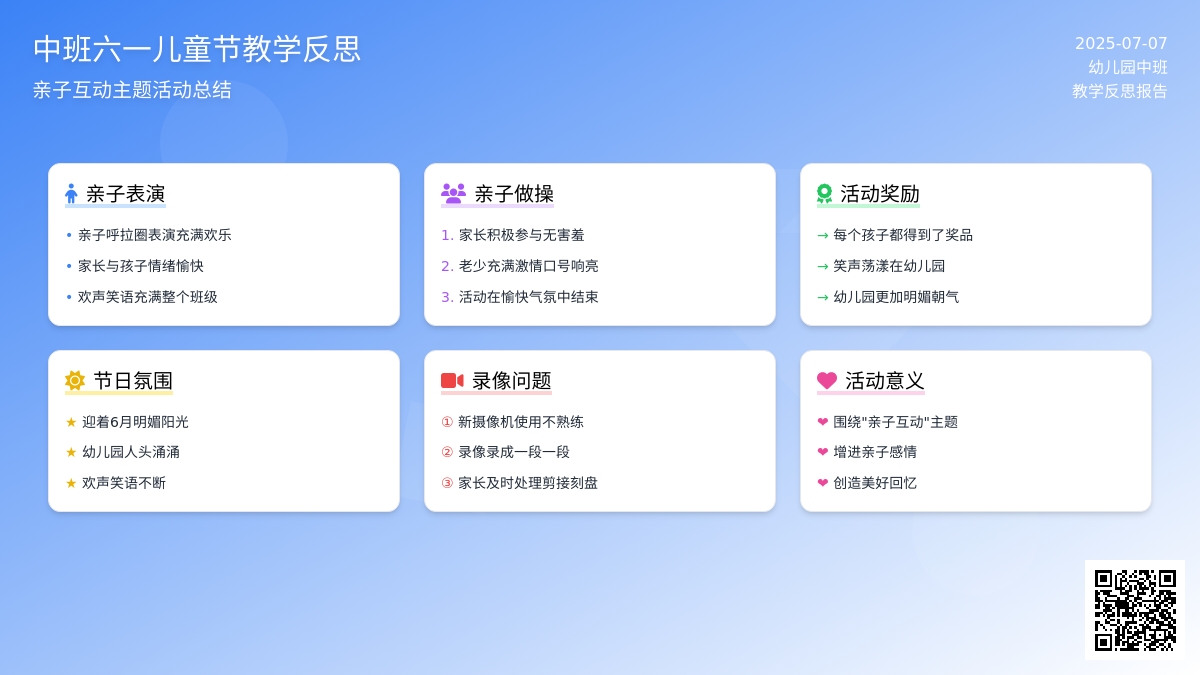 中班六一儿童节教学反思

亲子互动主题活动总结

2025-07-07
幼儿园中班
教学反思报告

亲子表演

• 亲子呼拉圈表演充满欢乐
• 家长与孩子情绪愉快
• 欢声笑语充满整个班级

亲子做操

1. 家长积极参与无害羞
2. 老少充满激情口号响亮
3. 活动在愉快气氛中结束

活动奖励

→ 每个孩子都得到了奖品
→ 笑声荡漾在幼儿园
→ 幼儿园更加明媚朝气

节日氛围

★ 迎着6月明媚阳光
★ 幼儿园人头涌涌
★ 欢声笑语不断

录像问题

① 新摄像机使用不熟练
② 录像录成一段一段
③ 家长及时处理剪接刻盘

活动意义

❤ 围绕"亲子互动"主题
❤ 增进亲子感情
❤ 创造美好回忆